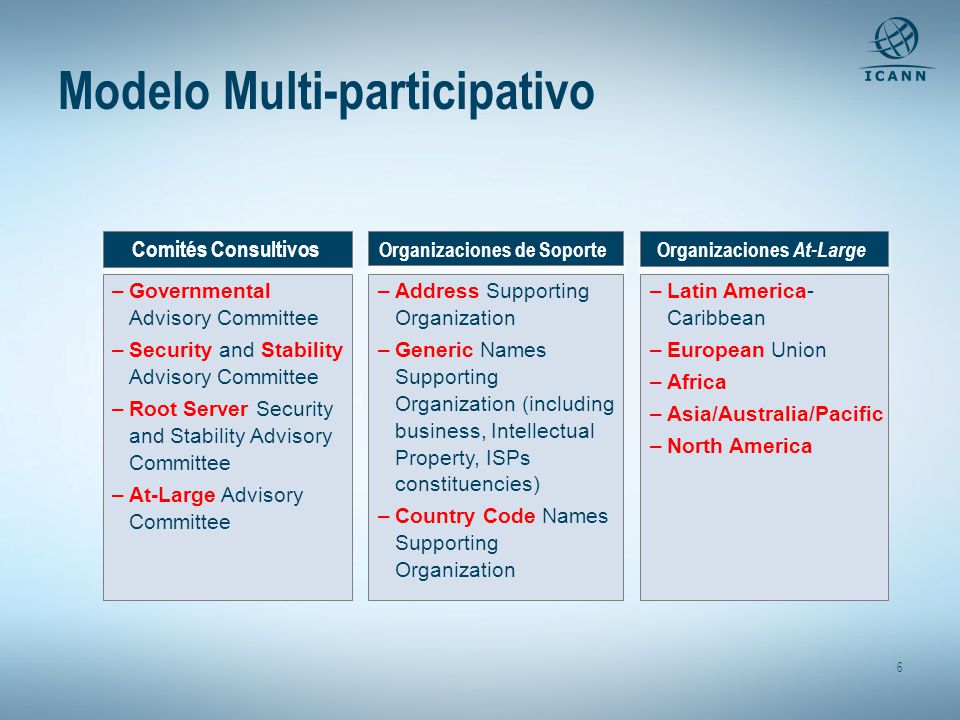 ICANN

Modelo Multi-participativo

Comités Consultivos

– Governmental Advisory Committee
– Security and Stability Advisory Committee
– Root Server Security and Stability Advisory Committee
– At-Large Advisory Committee

Organizaciones de Soporte

– Address Supporting Organization
– Generic Names Supporting Organization (including business, Intellectual Property, ISPs constituencies)
– Country Code Names Supporting Organization

Organizaciones At-Large

– Latin America-Caribbean
– European Union
– Africa
– Asia/Australia/Pacific
– North America

6